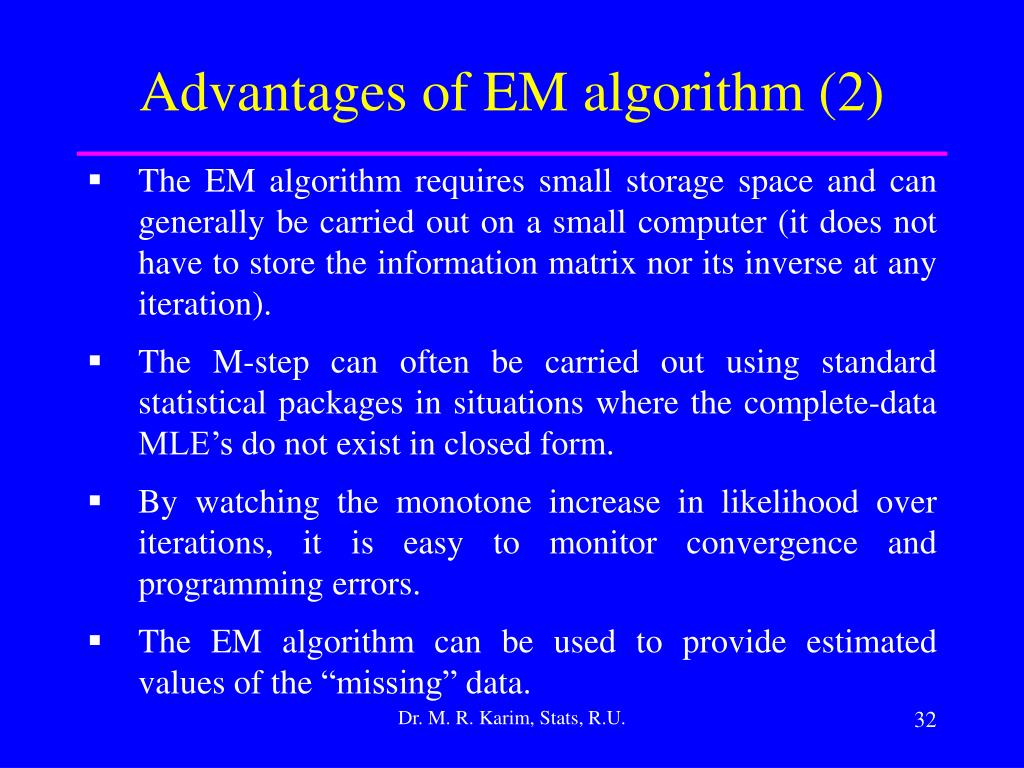 Advantages of EM algorithm (2)

▪ The EM algorithm requires small storage space and can generally be carried out on a small computer (it does not have to store the information matrix nor its inverse at any iteration).

▪ The M-step can often be carried out using standard statistical packages in situations where the complete-data MLE’s do not exist in closed form.

▪ By watching the monotone increase in likelihood over iterations, it is easy to monitor convergence and programming errors.

▪ The EM algorithm can be used to provide estimated values of the “missing” data.

Dr. M. R. Karim, Stats, R.U.

32